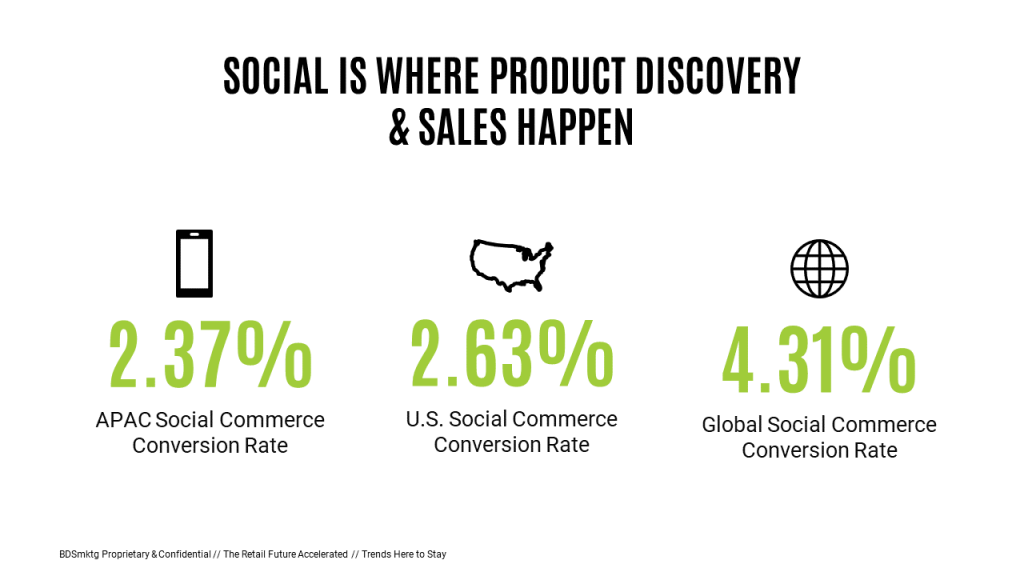 SOCIAL IS WHERE PRODUCT DISCOVERY & SALES HAPPEN

2.37%
APAC Social Commerce Conversion Rate

2.63%
U.S. Social Commerce Conversion Rate

4.31%
Global Social Commerce Conversion Rate

BDSmktg Proprietary & Confidential // The Retail Future Accelerated // Trends Here to Stay